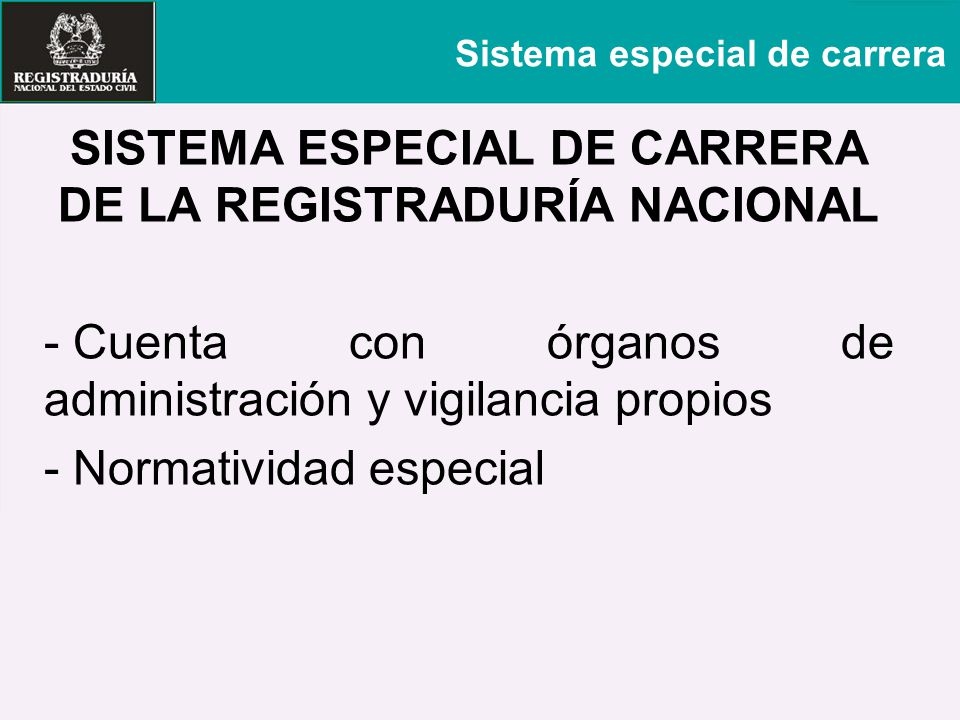 REGISTRADURÍA
NACIONAL DEL ESTADO CIVIL

Sistema especial de carrera

SISTEMA ESPECIAL DE CARRERA DE LA REGISTRADURÍA NACIONAL

- Cuenta con órganos de administración y vigilancia propios

- Normatividad especial